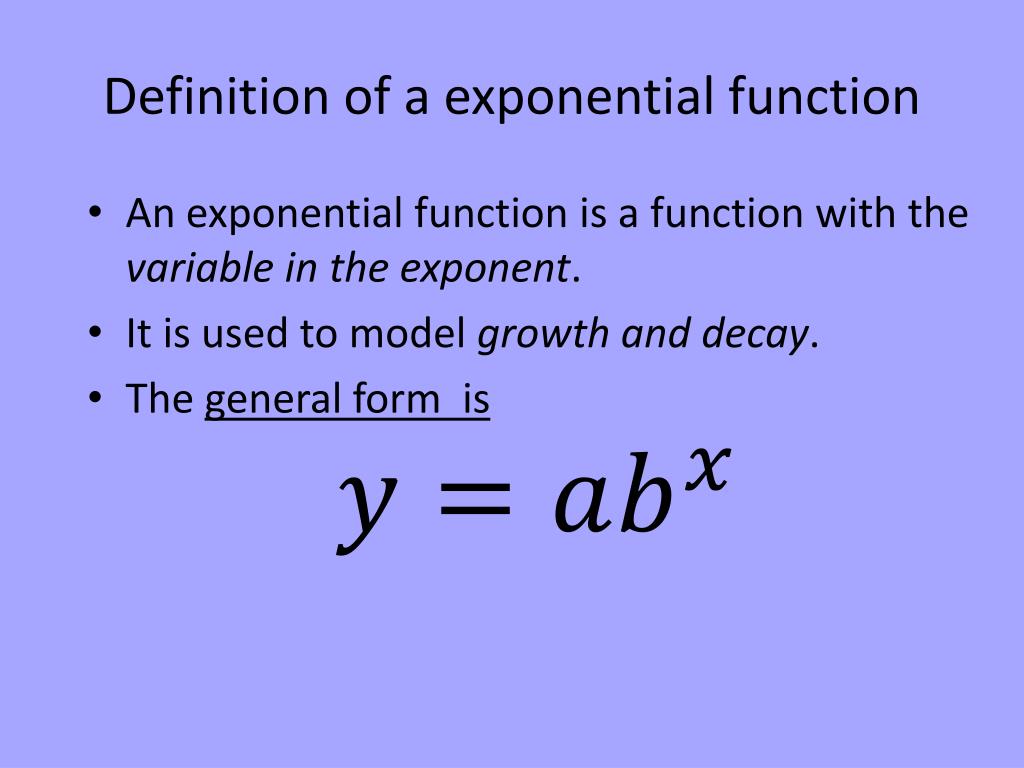 Definition of a exponential function

• An exponential function is a function with the variable in the exponent.
• It is used to model growth and decay.
• The general form is

$y = ab^x$